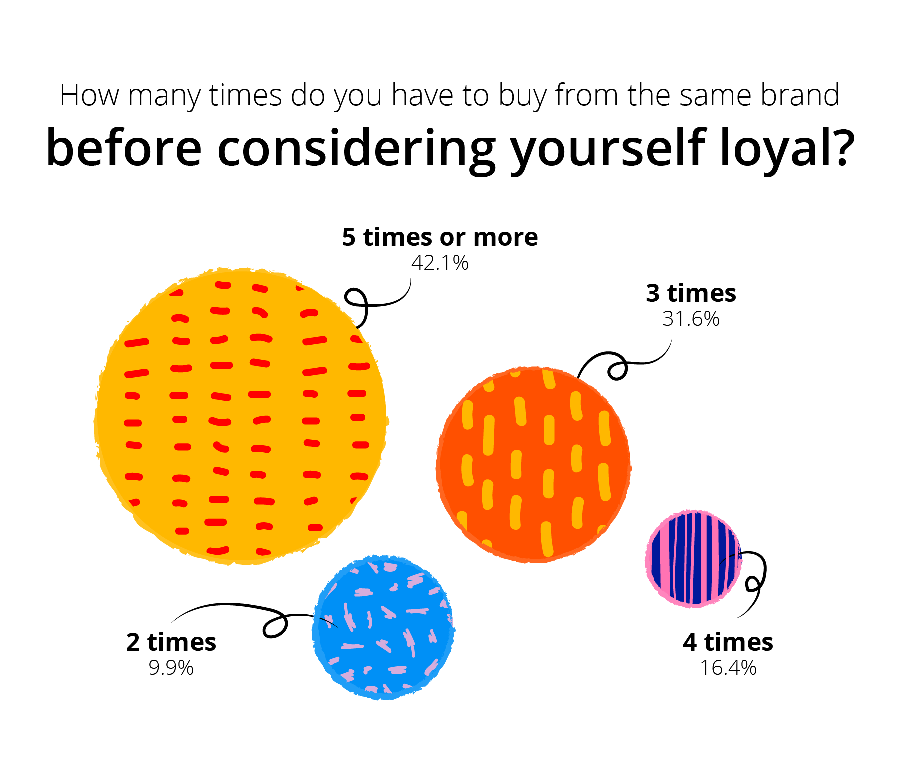 How many times do you have to buy from the same brand

before considering yourself loyal?

5 times or more
42.1%

3 times
31.6%

2 times
9.9%

4 times
16.4%